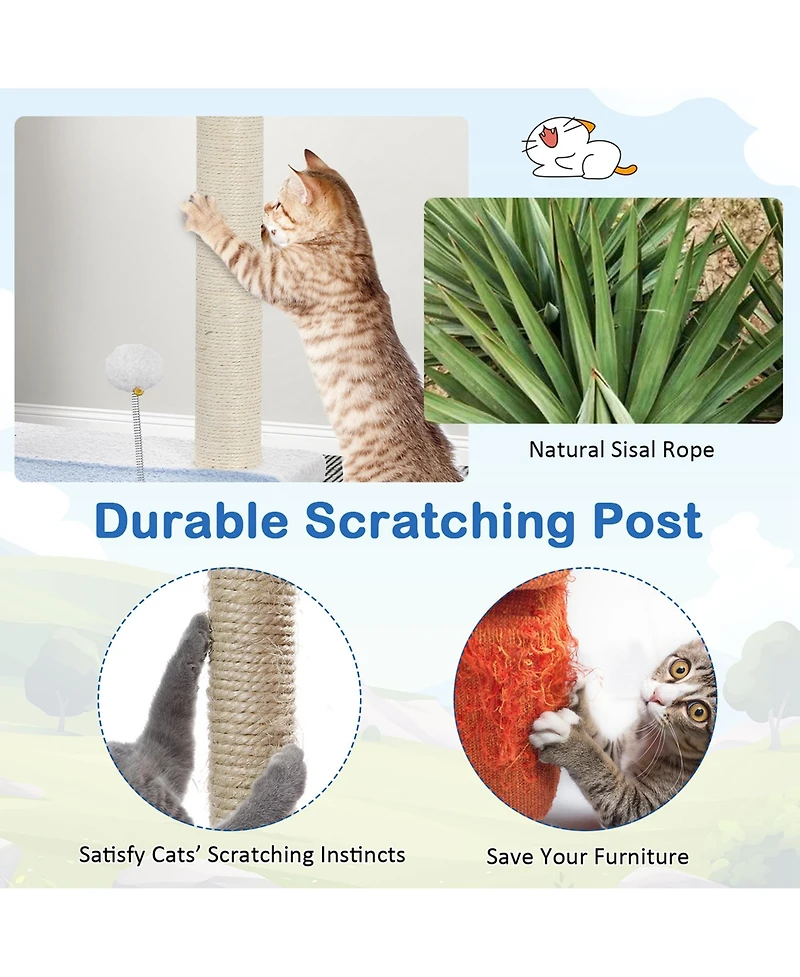 Natural Sisal Rope

Durable Scratching Post

Satisfy Cats' Scratching Instincts

Save Your Furniture